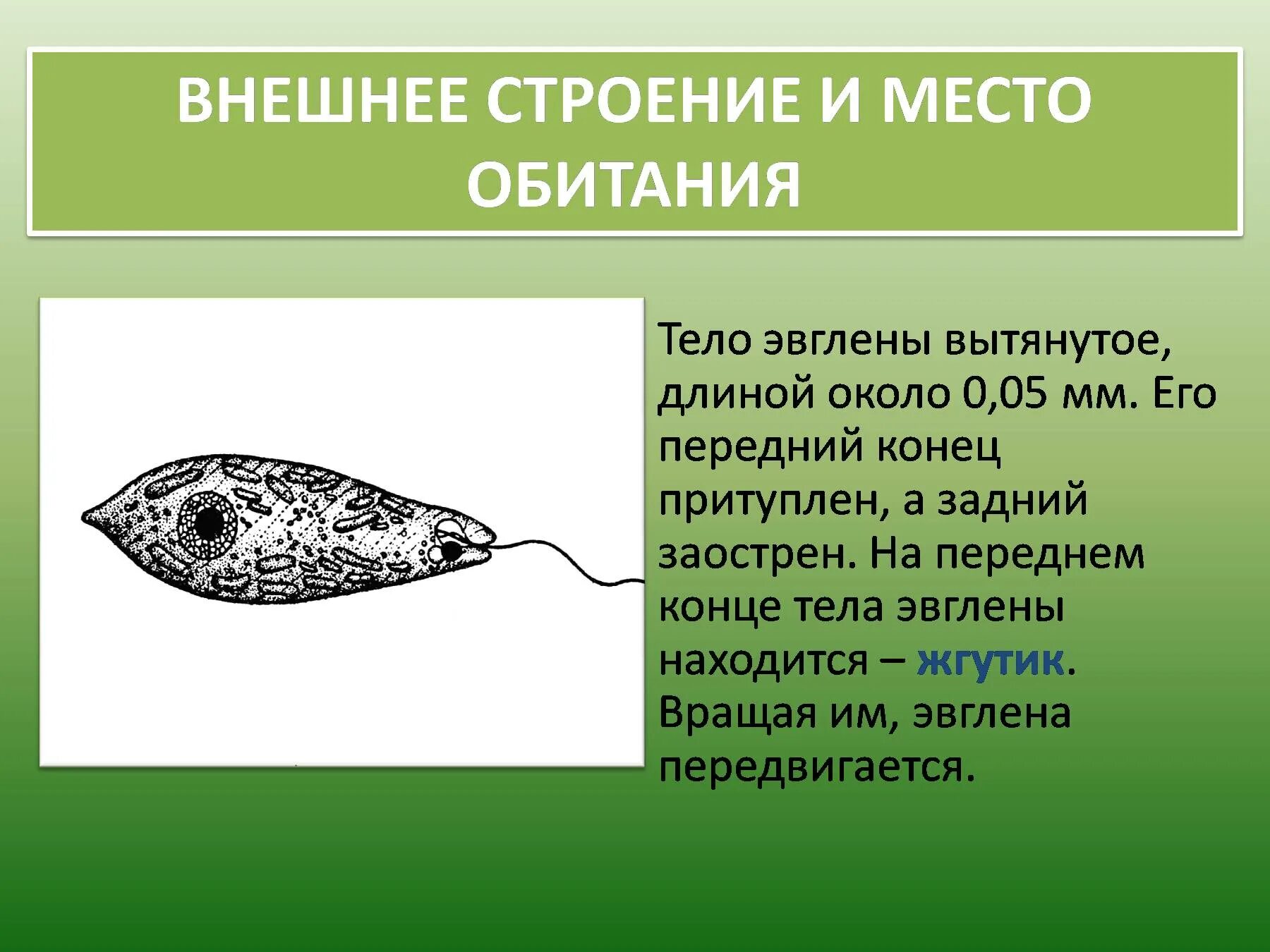 ВНЕШНЕЕ СТРОЕНИЕ И МЕСТО ОБИТАНИЯ

Тело эвглены вытянутое, длиной около 0,05 мм. Его передний конец притуплен, а задний заострен. На переднем конце тела эвглены находится – жгутик. Вращая им, эвглена передвигается.